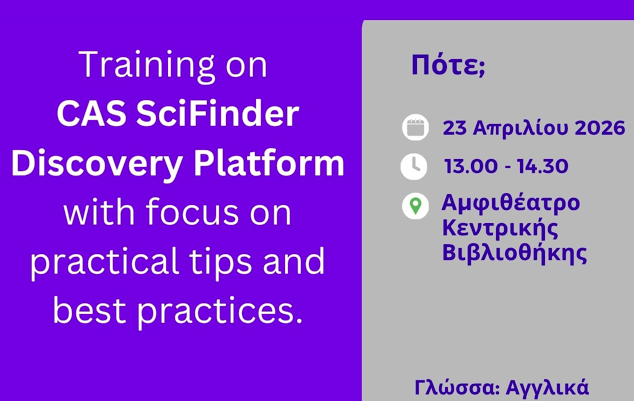 Training on
CAS SciFinder Discovery Platform
with focus on practical tips and best practices.

Πότε;

23 Απριλίου 2026

13.00 - 14.30

Αμφιθέατρο Κεντρικής Βιβλιοθήκης

Γλώσσα: Αγγλικά